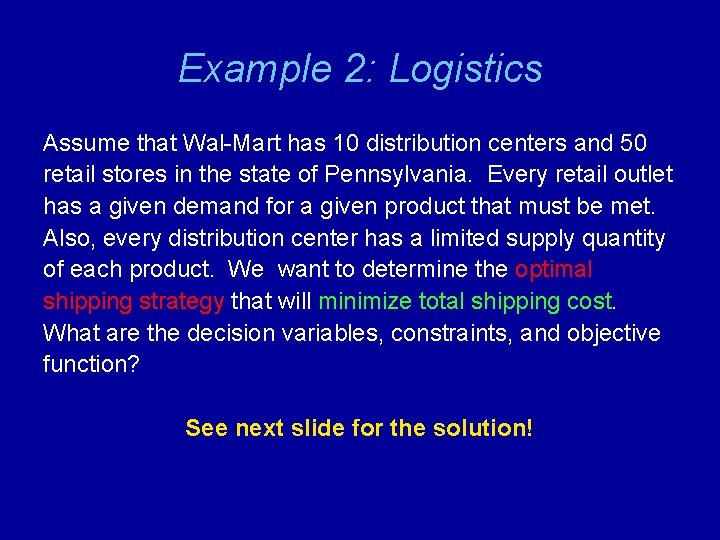 Example 2: Logistics

Assume that Wal-Mart has 10 distribution centers and 50 retail stores in the state of Pennsylvania. Every retail outlet has a given demand for a given product that must be met. Also, every distribution center has a limited supply quantity of each product. We want to determine the optimal shipping strategy that will minimize total shipping cost. What are the decision variables, constraints, and objective function?

See next slide for the solution!